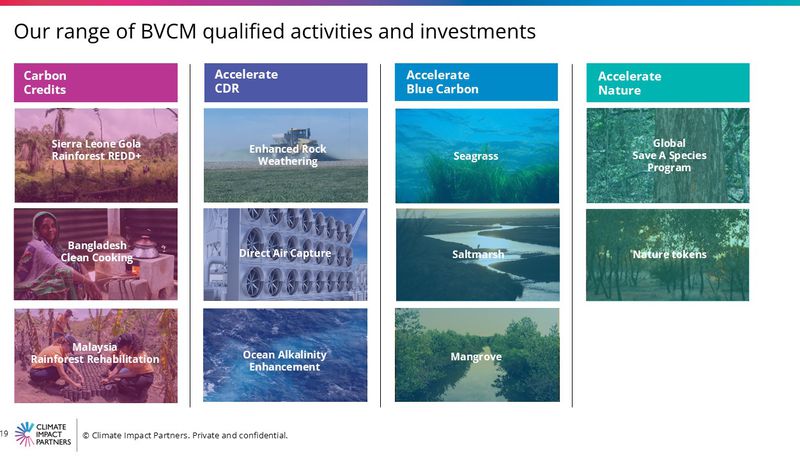 Our range of BVCM qualified activities and investments

Carbon Credits

Sierra Leone Gola Rainforest REDD+

Bangladesh Clean Cooking

Malaysia Rainforest Rehabilitation

Accelerate CDR

Enhanced Rock Weathering

Direct Air Capture

Ocean Alkalinity Enhancement

Accelerate Blue Carbon

Seagrass

Saltmarsh

Mangrove

Accelerate Nature

Global Save A Species Program

Nature tokens

19 CLIMATE IMPACT PARTNERS © Climate Impact Partners. Private and confidential.